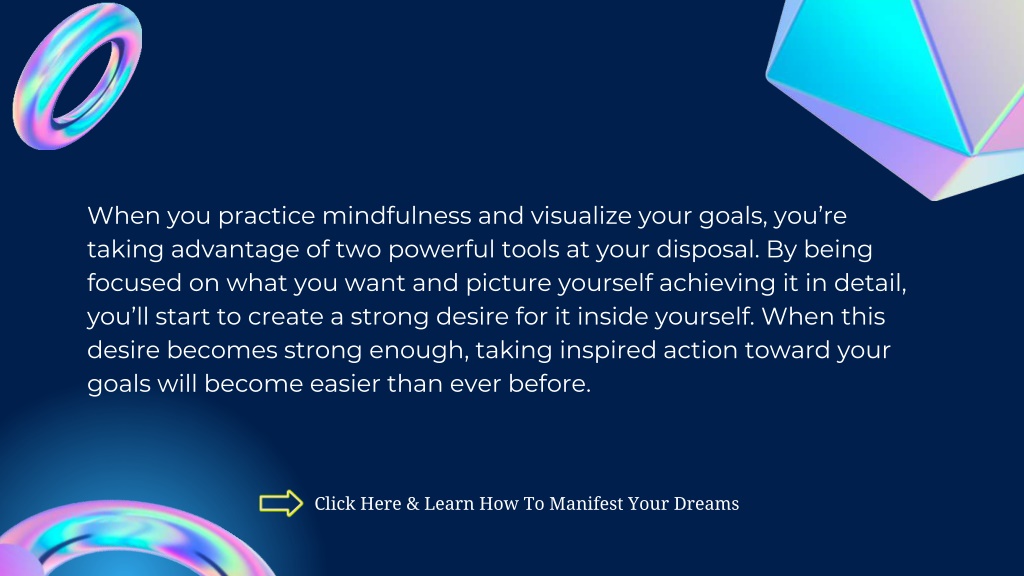 When you practice mindfulness and visualize your goals, you’re taking advantage of two powerful tools at your disposal. By being focused on what you want and picture yourself achieving it in detail, you’ll start to create a strong desire for it inside yourself. When this desire becomes strong enough, taking inspired action toward your goals will become easier than ever before.

Click Here & Learn How To Manifest Your Dreams